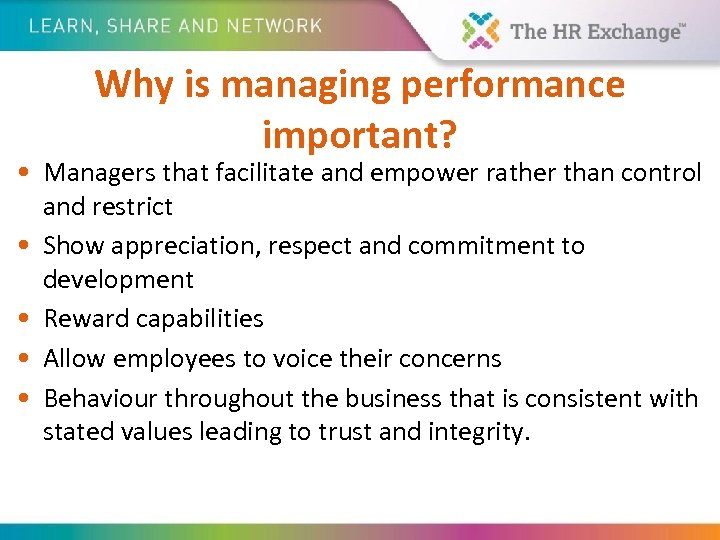 LEARN, SHARE AND NETWORK

The HR Exchange™

Why is managing performance important?

• Managers that facilitate and empower rather than control and restrict
• Show appreciation, respect and commitment to development
• Reward capabilities
• Allow employees to voice their concerns
• Behaviour throughout the business that is consistent with stated values leading to trust and integrity.